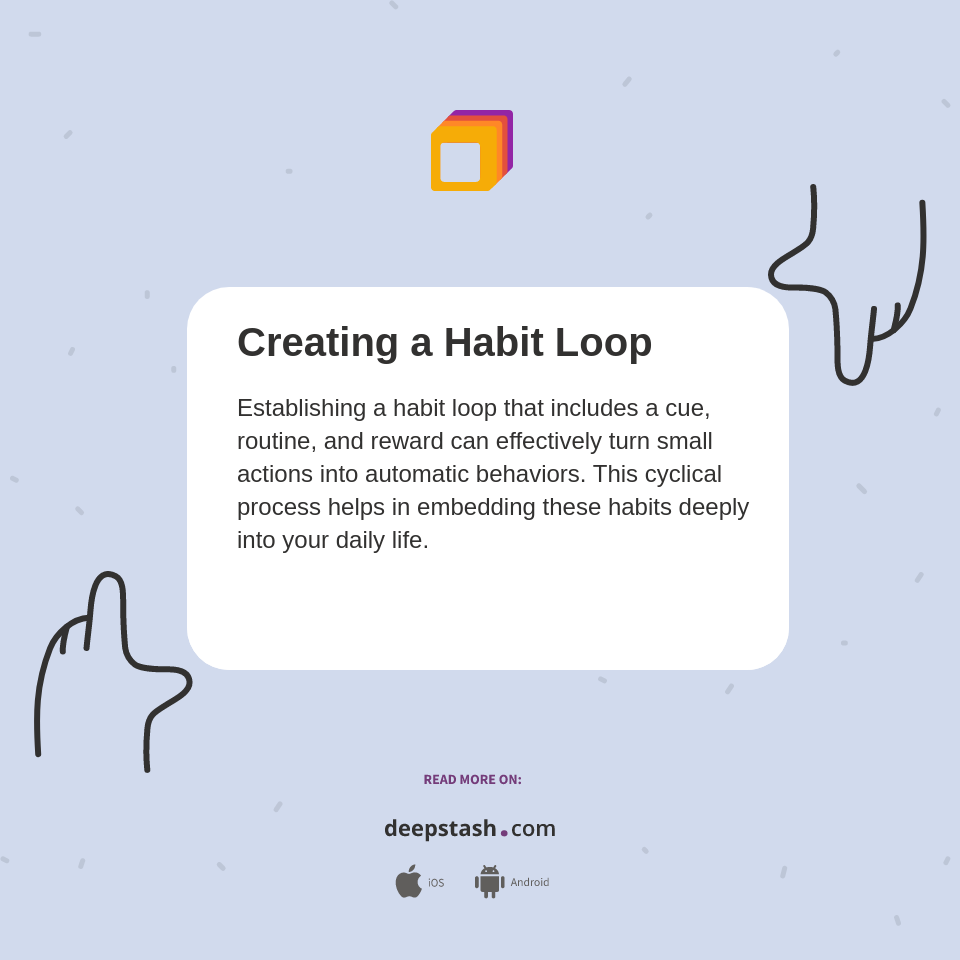 Creating a Habit Loop

Establishing a habit loop that includes a cue, routine, and reward can effectively turn small actions into automatic behaviors. This cyclical process helps in embedding these habits deeply into your daily life.

READ MORE ON:

deepstash.com

iOS Android